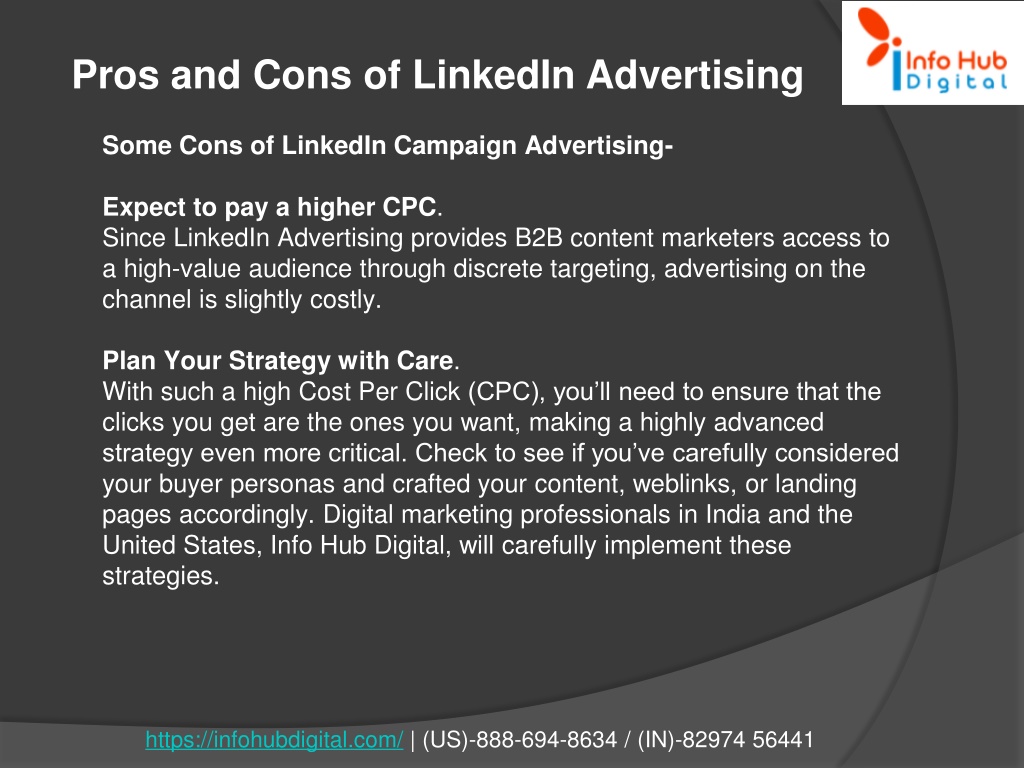 Pros and Cons of LinkedIn Advertising

Info Hub Digital

Some Cons of LinkedIn Campaign Advertising-

Expect to pay a higher CPC.
Since LinkedIn Advertising provides B2B content marketers access to a high-value audience through discrete targeting, advertising on the channel is slightly costly.

Plan Your Strategy with Care.
With such a high Cost Per Click (CPC), you'll need to ensure that the clicks you get are the ones you want, making a highly advanced strategy even more critical. Check to see if you've carefully considered your buyer personas and crafted your content, weblinks, or landing pages accordingly. Digital marketing professionals in India and the United States, Info Hub Digital, will carefully implement these strategies.

https://infohubdigital.com/ | (US)-888-694-8634 / (IN)-82974 56441